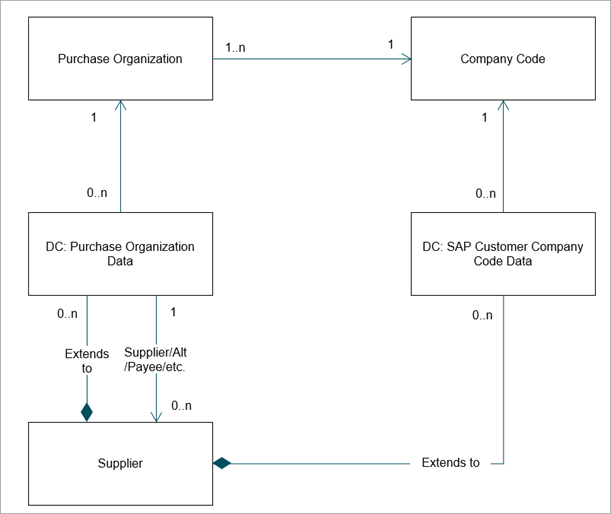 Purchase Organization

1..n

1

Company Code

1

1

0..n

0..n

DC: Purchase Organization Data

DC: SAP Customer Company Code Data

0..n

1

0..n

Extends to

Supplier/Alt /Payee/etc.

0..n

Supplier

Extends to